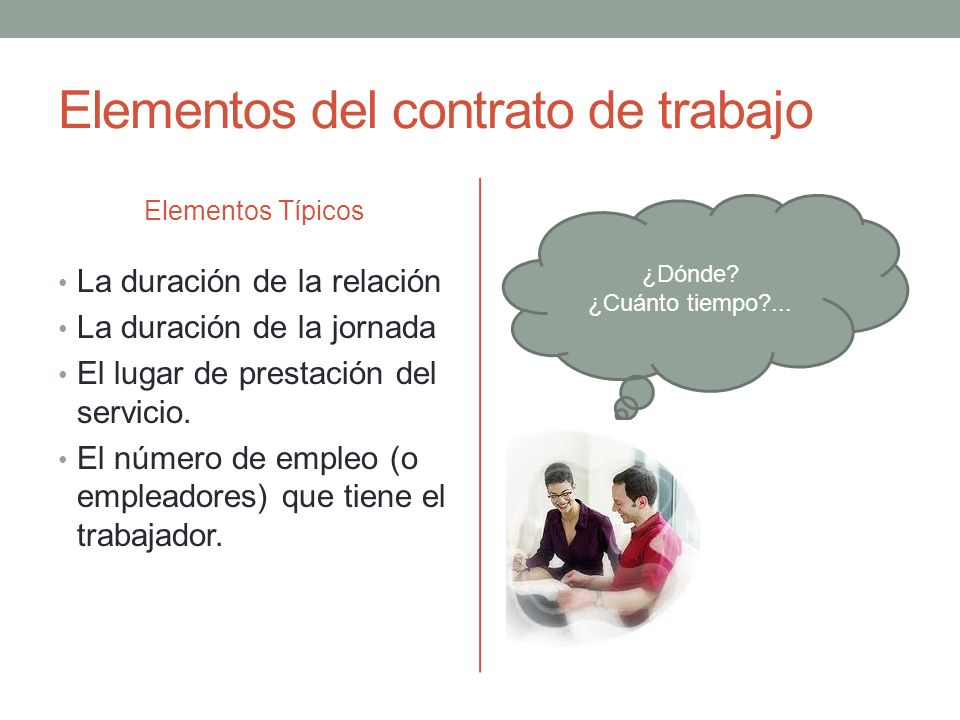 Elementos del contrato de trabajo

Elementos Típicos

• La duración de la relación
• La duración de la jornada
• El lugar de prestación del servicio.
• El número de empleo (o empleadores) que tiene el trabajador.

¿Dónde?
¿Cuánto tiempo?...